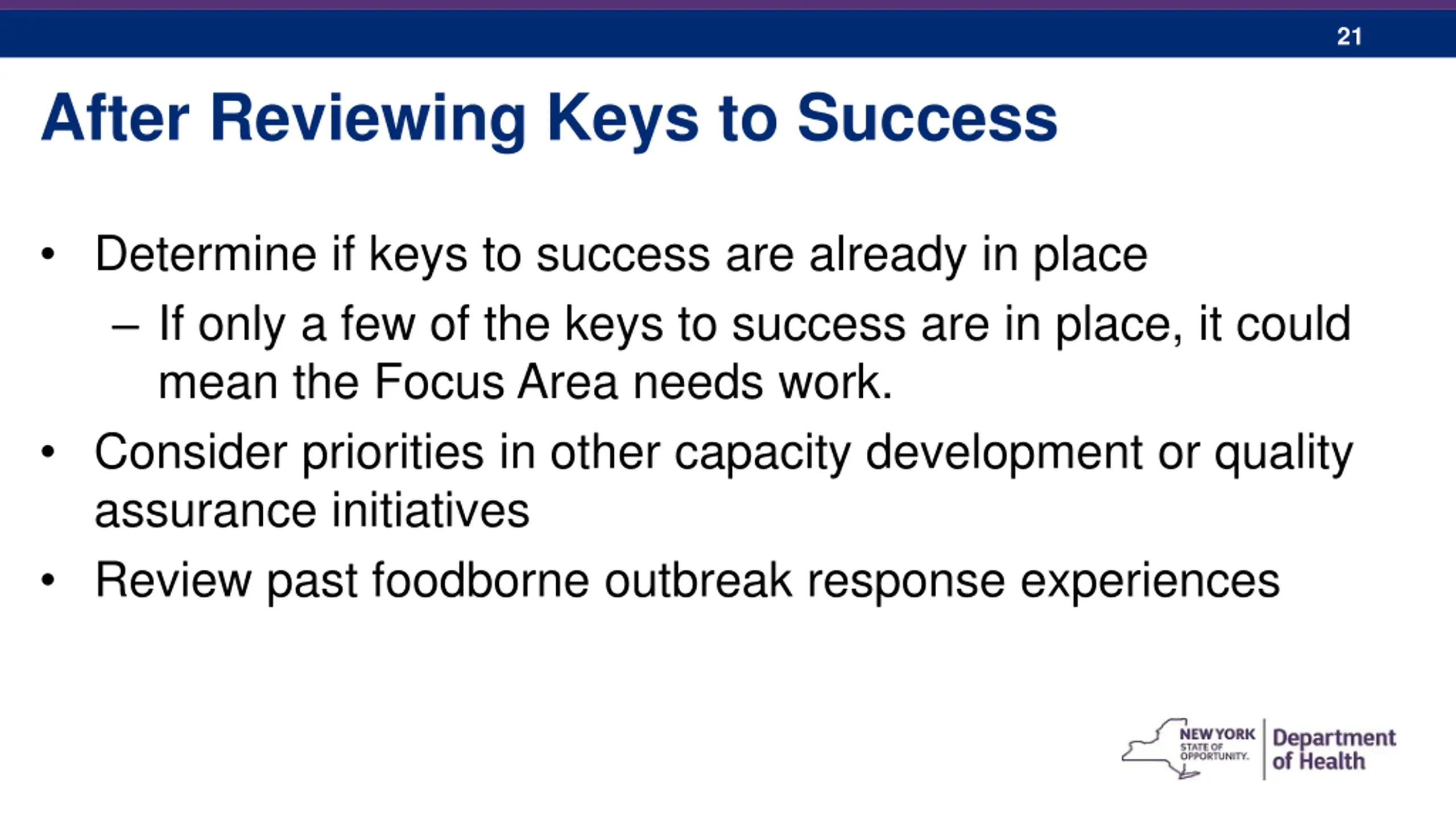 21

After Reviewing Keys to Success

• Determine if keys to success are already in place
  – If only a few of the keys to success are in place, it could mean the Focus Area needs work.
• Consider priorities in other capacity development or quality assurance initiatives
• Review past foodborne outbreak response experiences

NEW YORK STATE OF OPPORTUNITY. Department of Health